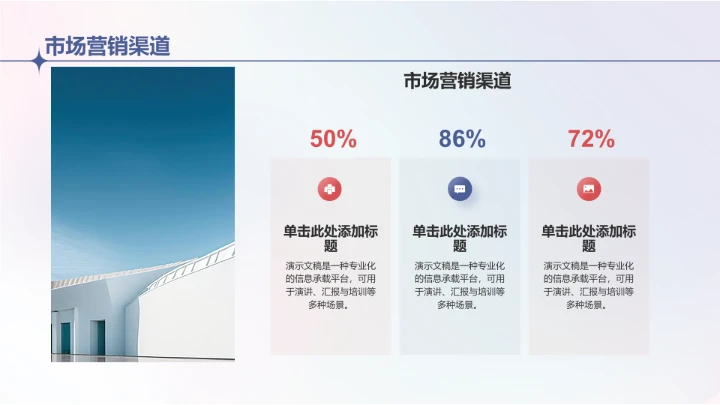 市场营销渠道

市场营销渠道

50%

单击此处添加标题

演示文稿是一种专业化的信息承载平台，可用于演讲、汇报与培训等多种场景。

86%

单击此处添加标题

演示文稿是一种专业化的信息承载平台，可用于演讲、汇报与培训等多种场景。

72%

单击此处添加标题

演示文稿是一种专业化的信息承载平台，可用于演讲、汇报与培训等多种场景。